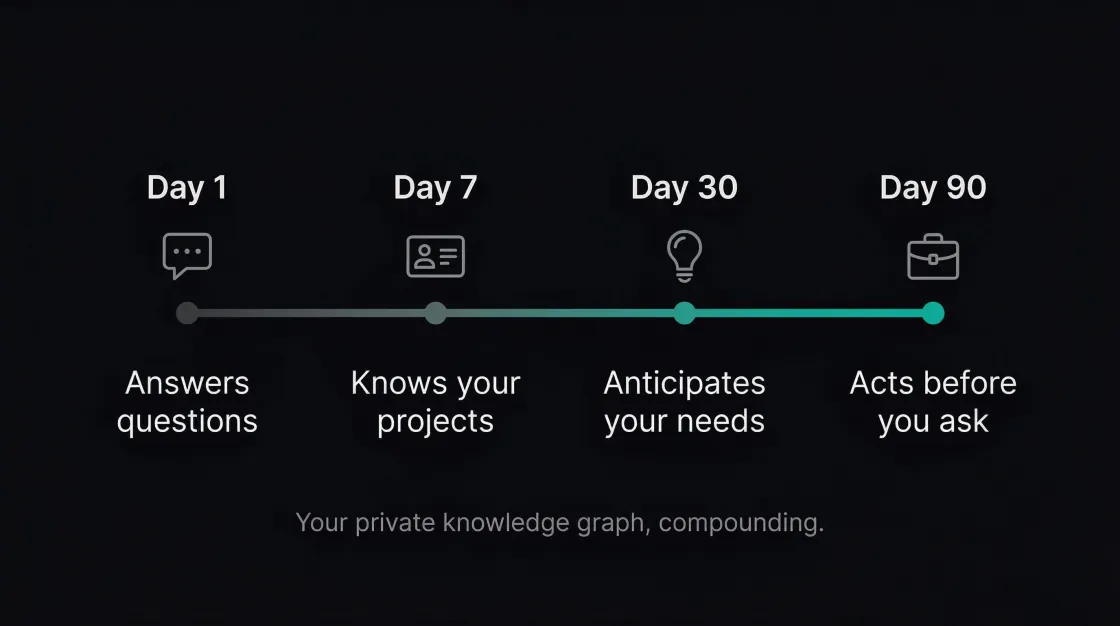 Day 1

Answers questions

Day 7

Knows your projects

Day 30

Anticipates your needs

Day 90

Acts before you ask

Your private knowledge graph, compounding.